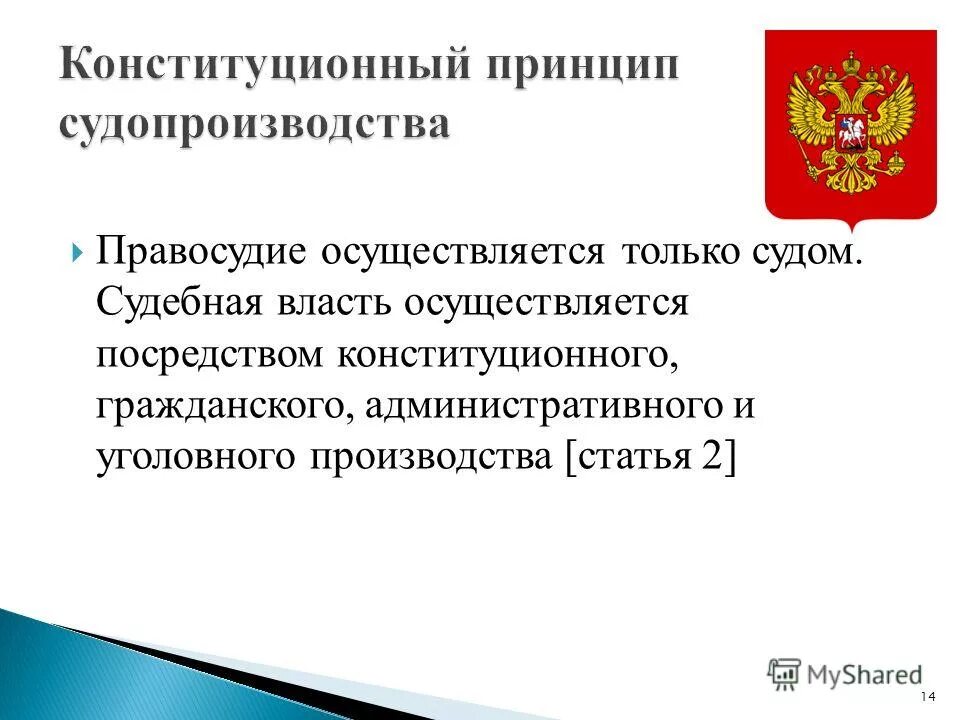 Конституционный принцип судопроизводства

Правосудие осуществляется только судом. Судебная власть осуществляется посредством конституционного, гражданского, административного и уголовного производства [статья 2]

MyShared

14